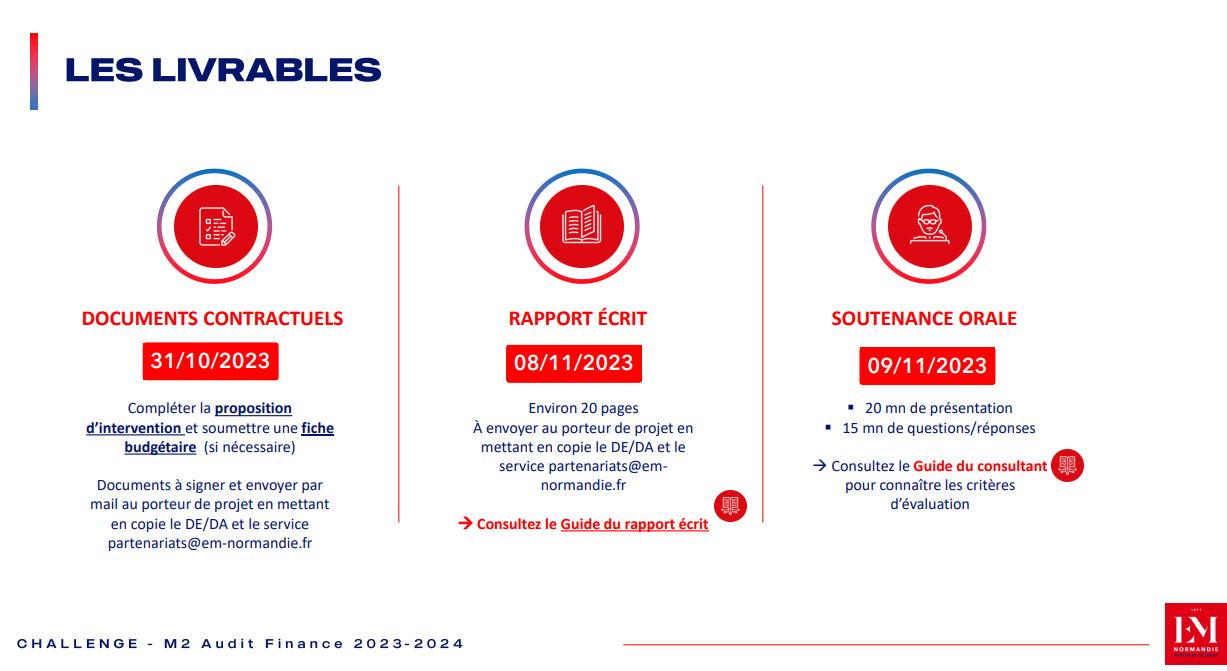 LES LIVRABLES

DOCUMENTS CONTRACTUELS

31/10/2023

Compléter la proposition d'intervention et soumettre une fiche budgétaire (si nécessaire)

Documents à signer et envoyer par mail au porteur de projet en mettant en copie le DE/DA et le service partenariats@em-normandie.fr

RAPPORT ÉCRIT

08/11/2023

Environ 20 pages
À envoyer au porteur de projet en mettant en copie le DE/DA et le service partenariats@em-normandie.fr

→ Consultez le Guide du rapport écrit

SOUTENANCE ORALE

09/11/2023

▪ 20 mn de présentation
▪ 15 mn de questions/réponses

→ Consultez le Guide du consultant pour connaître les critères d'évaluation

CHALLENGE - M2 Audit Finance 2023-2024

EM NORMANDIE